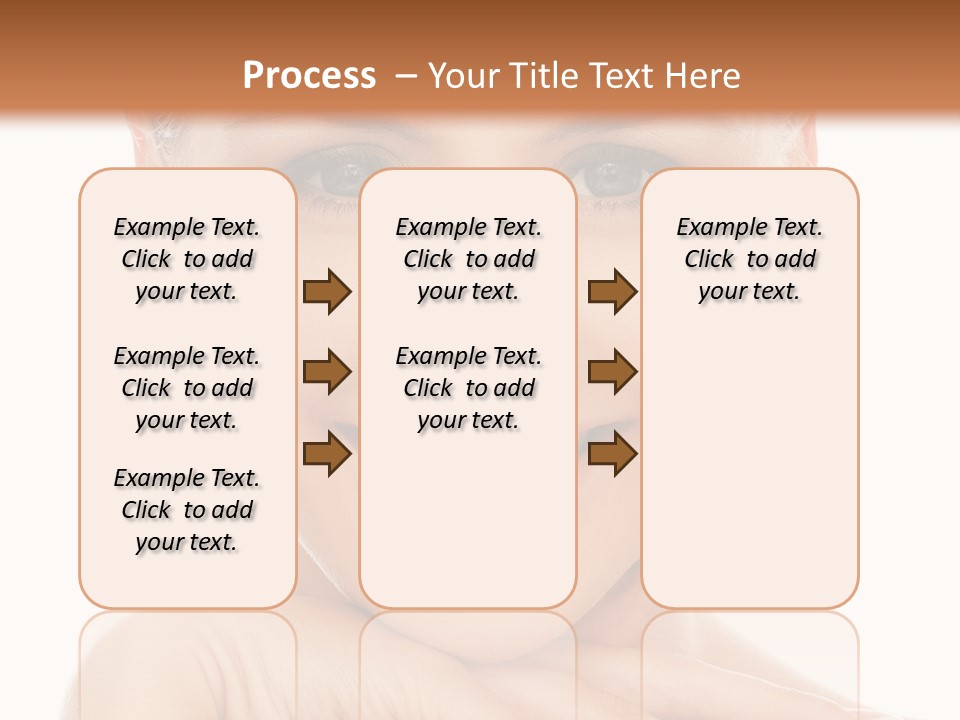 Process – Your Title Text Here

Example Text. Click to add your text.

Example Text. Click to add your text.

Example Text. Click to add your text.

Example Text. Click to add your text.

Example Text. Click to add your text.

Example Text. Click to add your text.